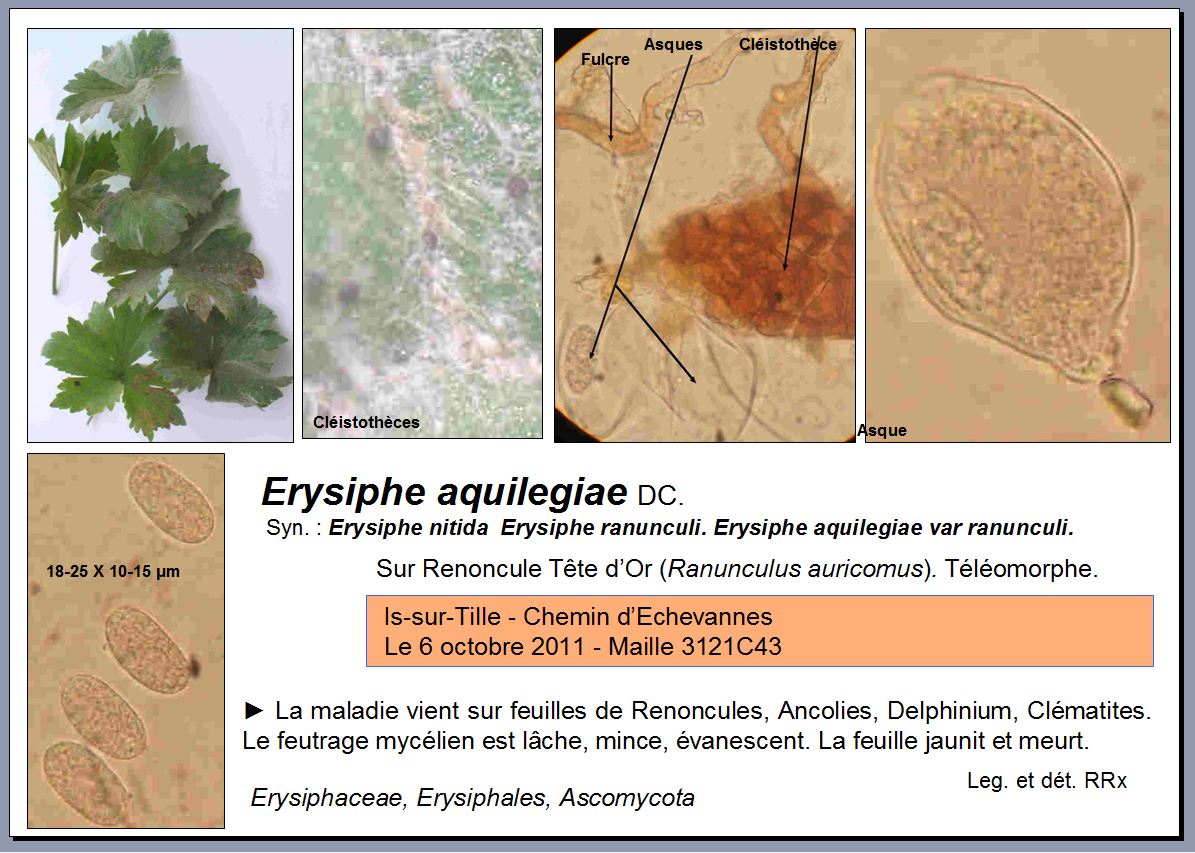 Cléistothèces

Fulcre

Asques

Cléistothèce

Asque

18-25 X 10-15 µm

Erysiphe aquilegiae DC.

Syn. : Erysiphe nitida Erysiphe ranunculi. Erysiphe aquilegiae var ranunculi.

Sur Renoncule Tête d'Or (Ranunculus auricomus). Téléomorphe.

Is-sur-Tille - Chemin d'Echevannes
Le 6 octobre 2011 - Maille 3121C43

► La maladie vient sur feuilles de Renoncules, Ancolies, Delphinium, Clématites. Le feutrage mycélien est lâche, mince, évanescent. La feuille jaunit et meurt.

Leg. et dét. RRx

Erysiphaceae, Erysiphales, Ascomycota